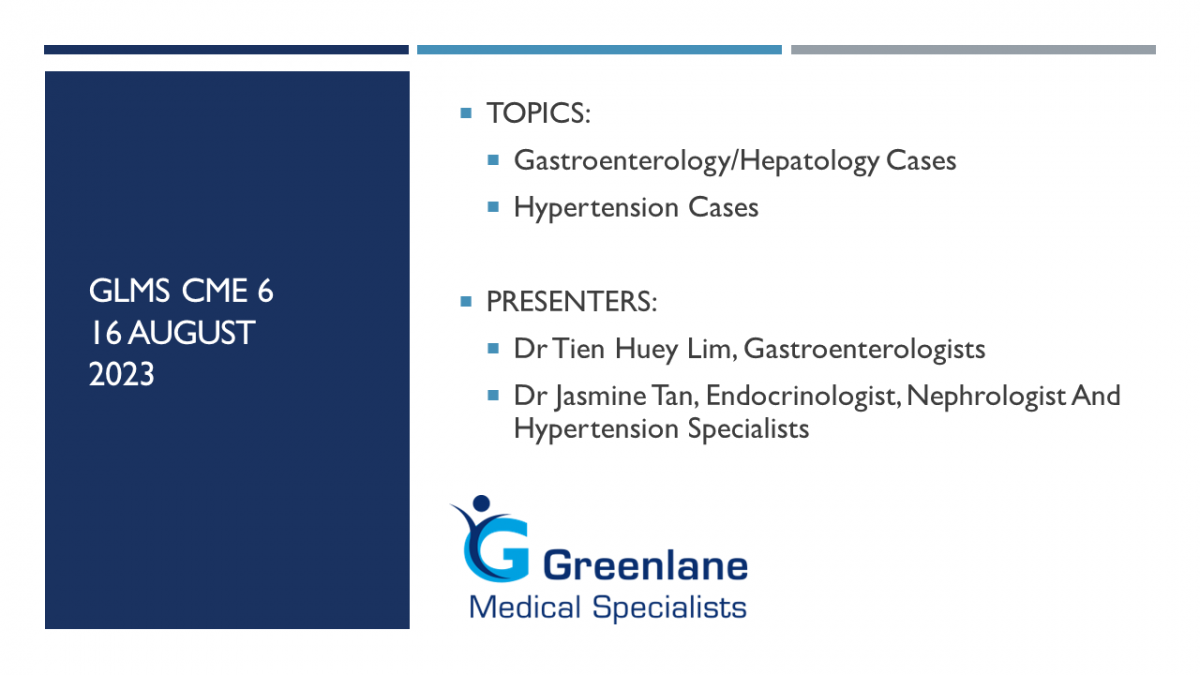 GLMS CME 6
16 AUGUST
2023

TOPICS:

Gastroenterology/Hepatology Cases

Hypertension Cases

PRESENTERS:

Dr Tien Huey Lim, Gastroenterologists

Dr Jasmine Tan, Endocrinologist, Nephrologist And Hypertension Specialists

Greenlane
Medical Specialists